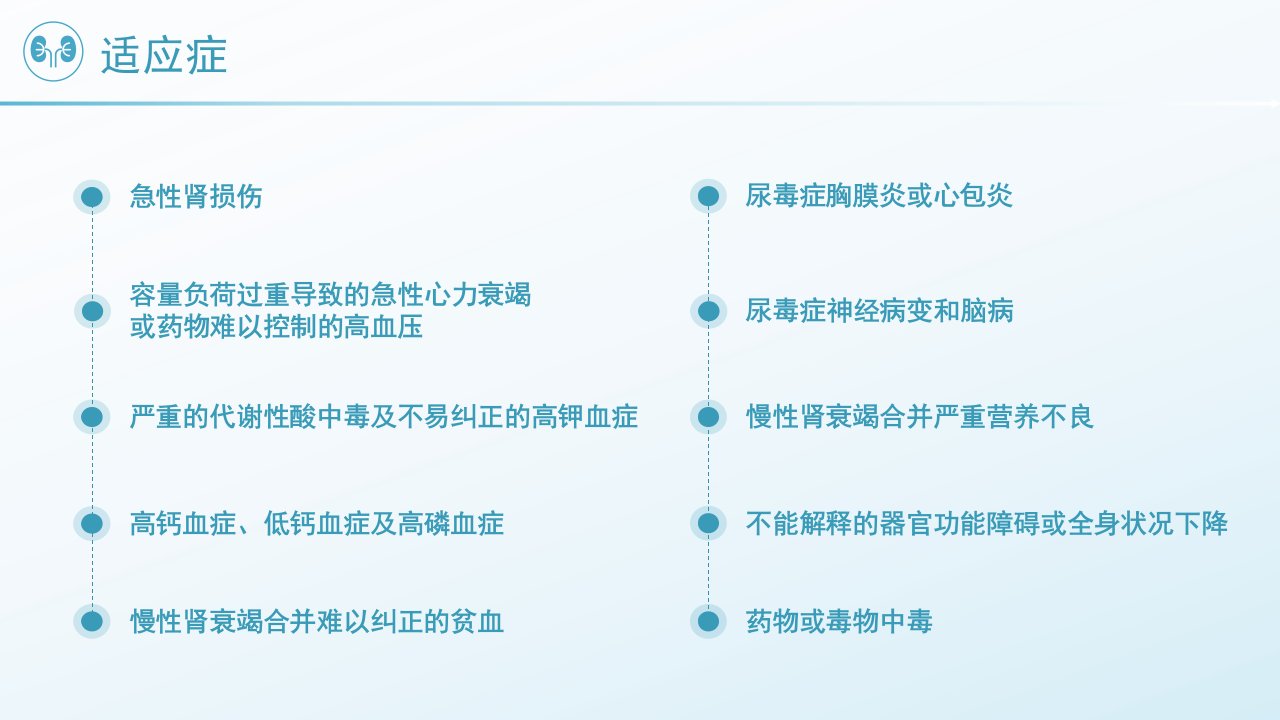 适应症

急性肾损伤

容量负荷过重导致的急性心力衰竭或药物难以控制的高血压

严重的代谢性酸中毒及不易纠正的高钾血症

高钙血症、低钙血症及高磷血症

慢性肾衰竭合并难以纠正的贫血

尿毒症胸膜炎或心包炎

尿毒症神经病变和脑病

慢性肾衰竭合并严重营养不良

不能解释的器官功能障碍或全身状况下降

药物或毒物中毒